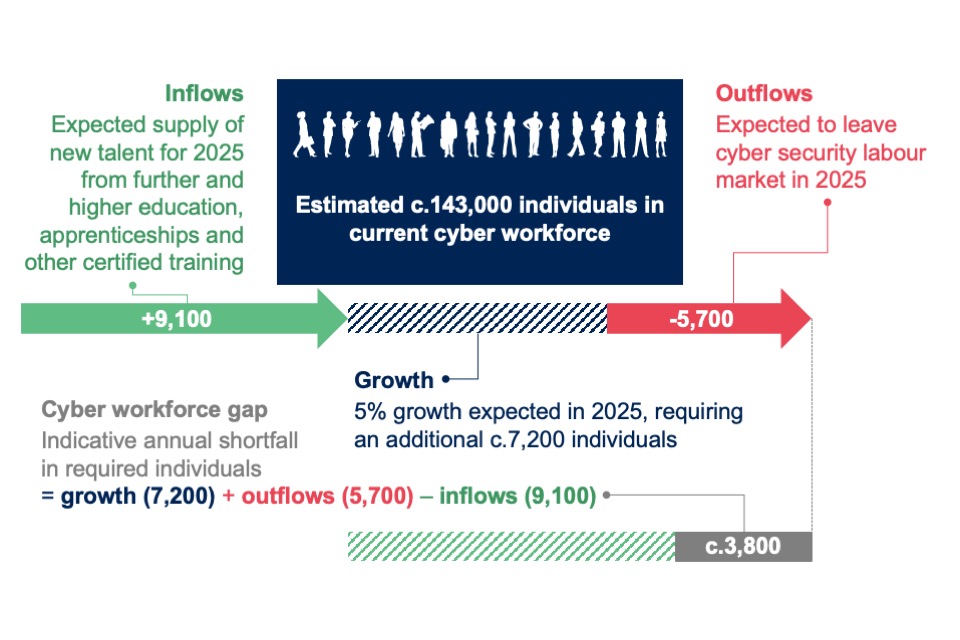 Inflows
Expected supply of new talent for 2025 from further and higher education, apprenticeships and other certified training

Estimated c.143,000 individuals in current cyber workforce

Outflows
Expected to leave cyber security labour market in 2025

+9,100

-5,700

Growth
5% growth expected in 2025, requiring an additional c.7,200 individuals

Cyber workforce gap
Indicative annual shortfall in required individuals
= growth (7,200) + outflows (5,700) – inflows (9,100)

c.3,800